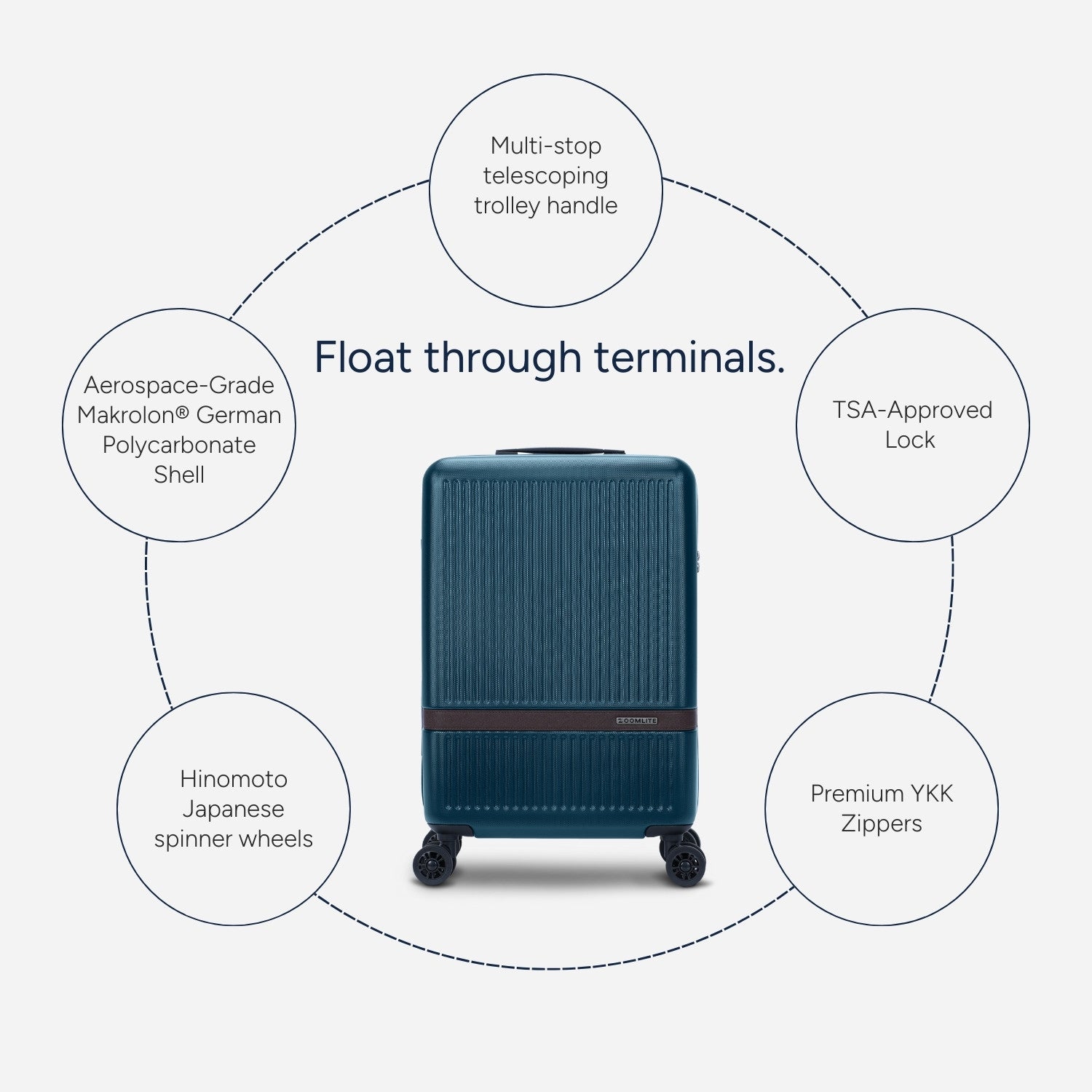 Multi-stop telescoping trolley handle

Aerospace-Grade Makrolon® German Polycarbonate Shell

Float through terminals.

TSA-Approved Lock

ZOOMLITE

Hinomoto Japanese spinner wheels

Premium YKK Zippers